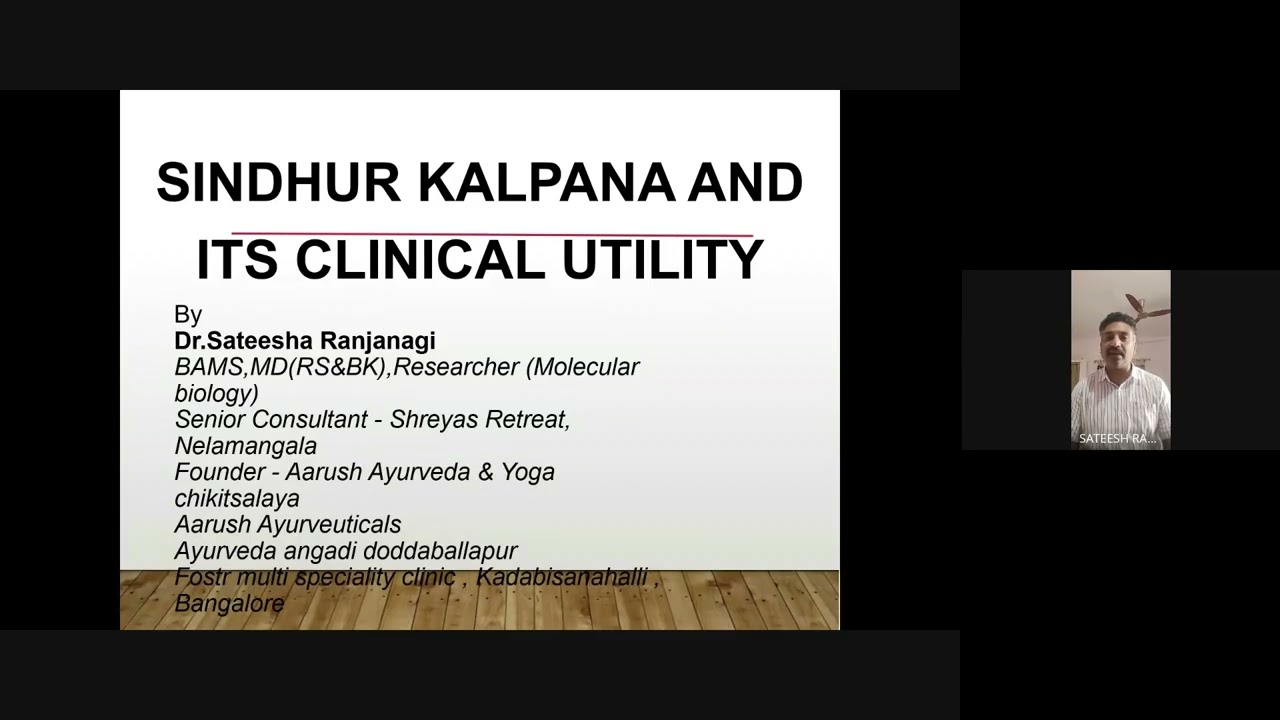 SINDHUR KALPANA AND ITS CLINICAL UTILITY

By
Dr.Sateesha Ranjanagi
BAMS,MD(RS&BK),Researcher (Molecular biology)
Senior Consultant - Shreyas Retreat, Nelamangala
Founder - Aarush Ayurveda & Yoga chikitsalaya
Aarush Ayurveuticals
Ayurveda angadi doddaballapur
Fostr multi speciality clinic , Kadabisanahalli , Bangalore

SATEESH RA...